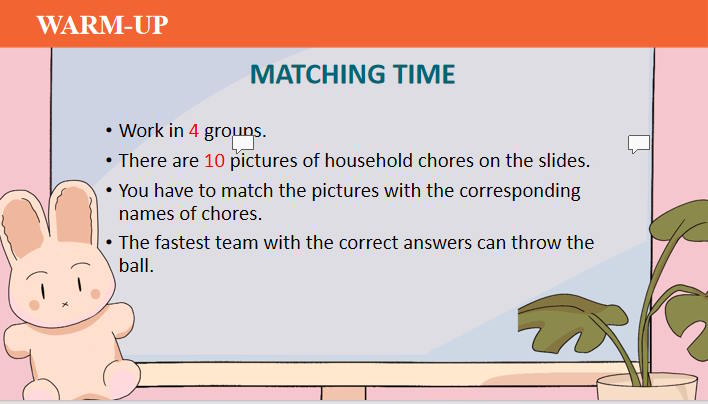 WARM-UP

MATCHING TIME

• Work in 4 groups.
• There are 10 pictures of household chores on the slides.
• You have to match the pictures with the corresponding names of chores.
• The fastest team with the correct answers can throw the ball.